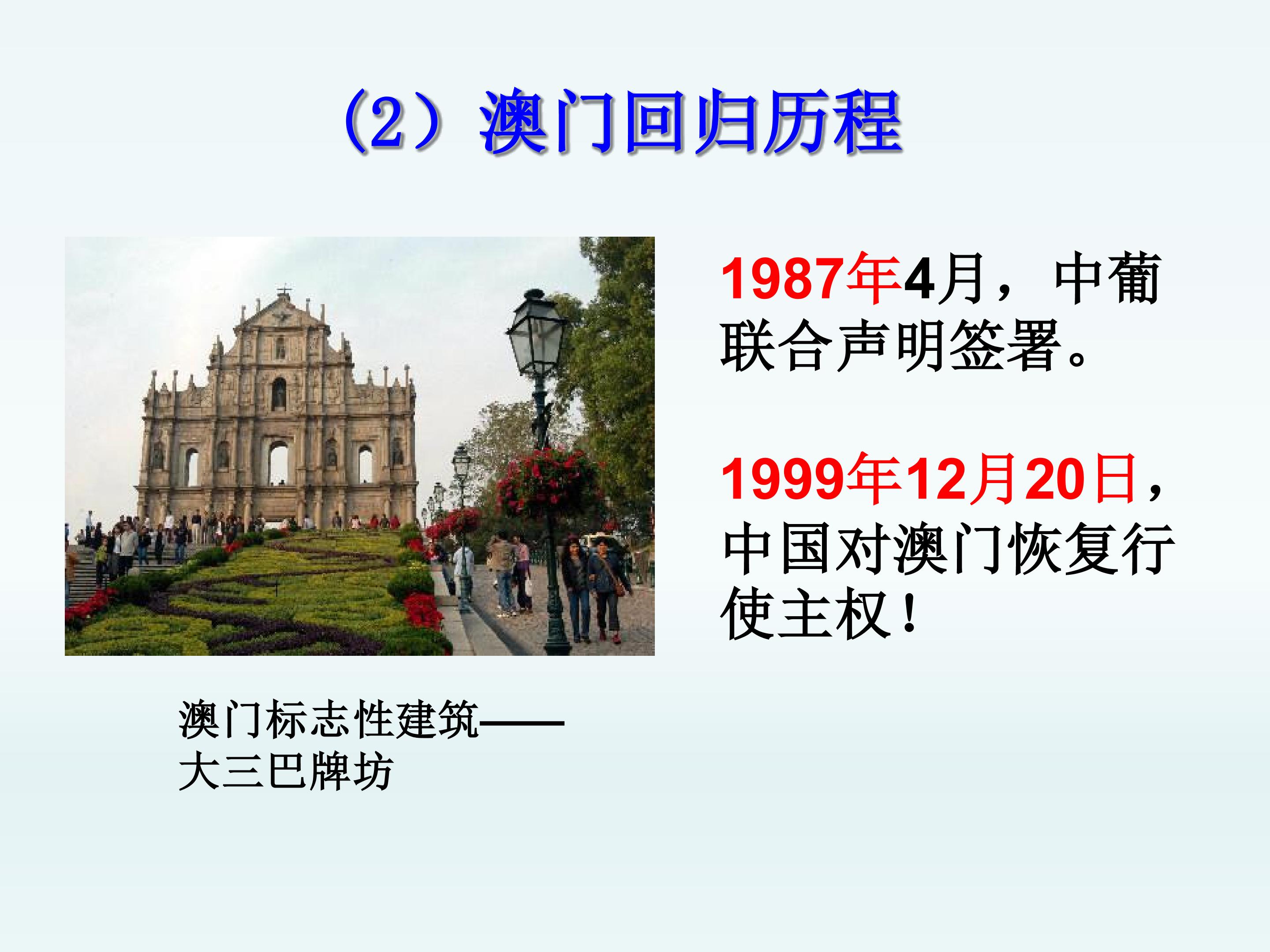 （2）澳门回归历程

1987年4月，中葡联合声明签署。

1999年12月20日，中国对澳门恢复行使主权！

澳门标志性建筑——大三巴牌坊